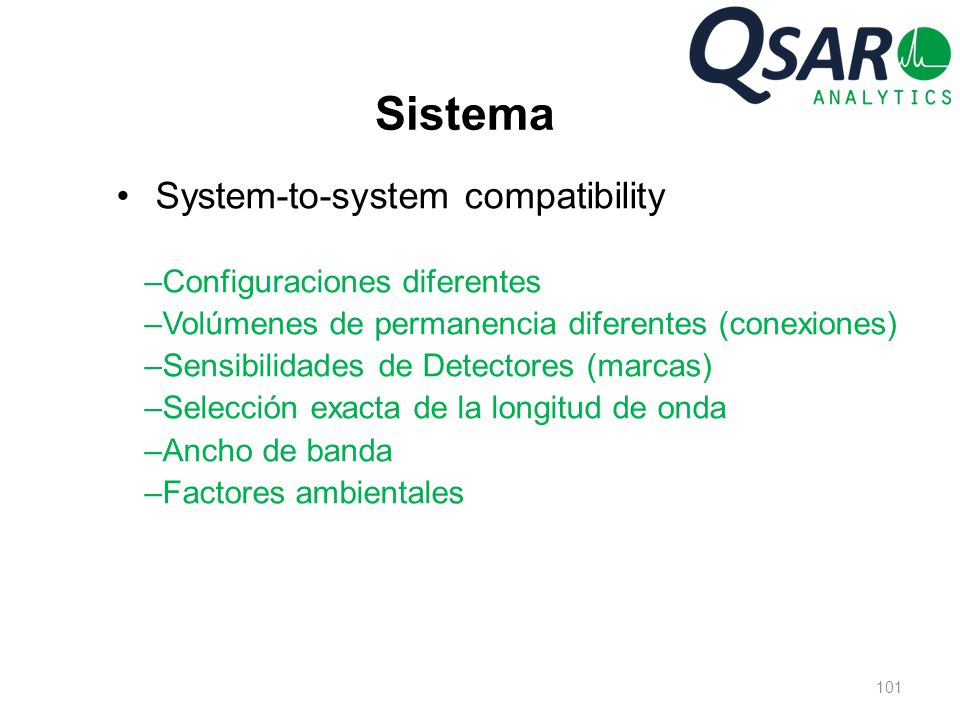 QSAR
ANALYTICS

Sistema

• System-to-system compatibility

–Configuraciones diferentes
–Volúmenes de permanencia diferentes (conexiones)
–Sensibilidades de Detectores (marcas)
–Selección exacta de la longitud de onda
–Ancho de banda
–Factores ambientales

101